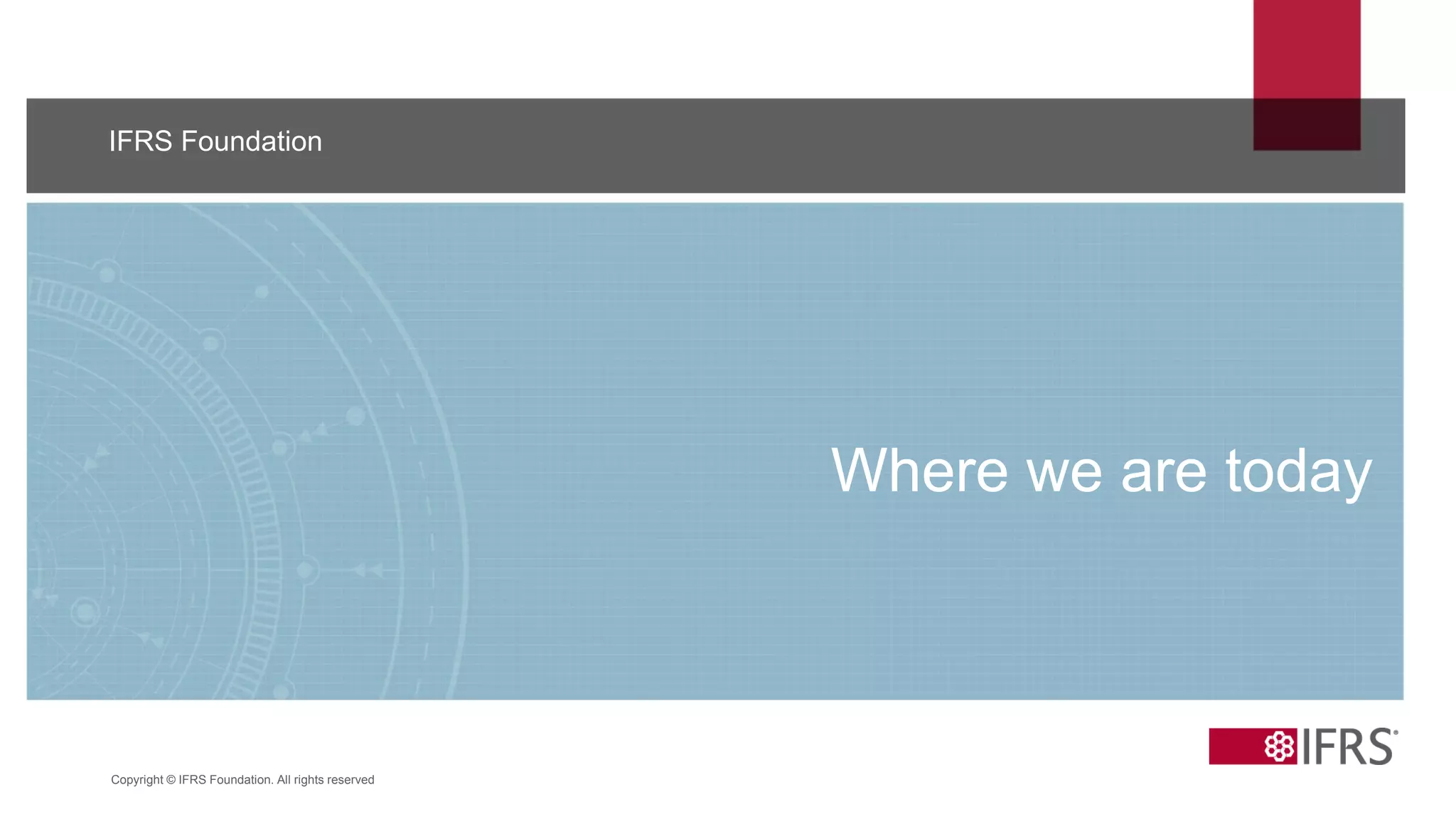 IFRS Foundation

Where we are today

IFRS®

Copyright © IFRS Foundation. All rights reserved